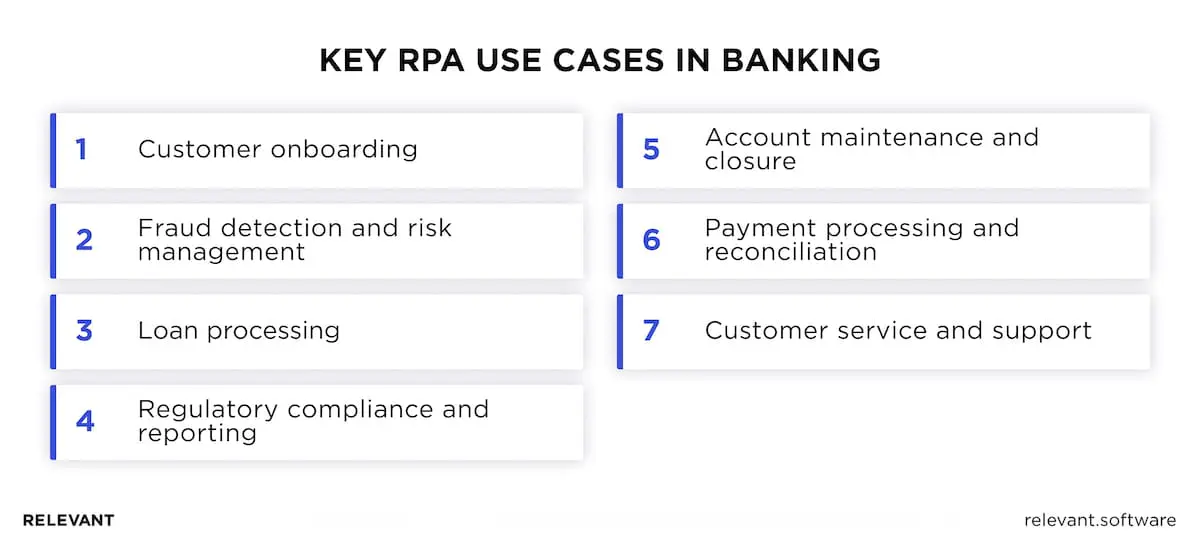 KEY RPA USE CASES IN BANKING

1 Customer onboarding

2 Fraud detection and risk management

3 Loan processing

4 Regulatory compliance and reporting

5 Account maintenance and closure

6 Payment processing and reconciliation

7 Customer service and support

RELEVANT

relevant.software